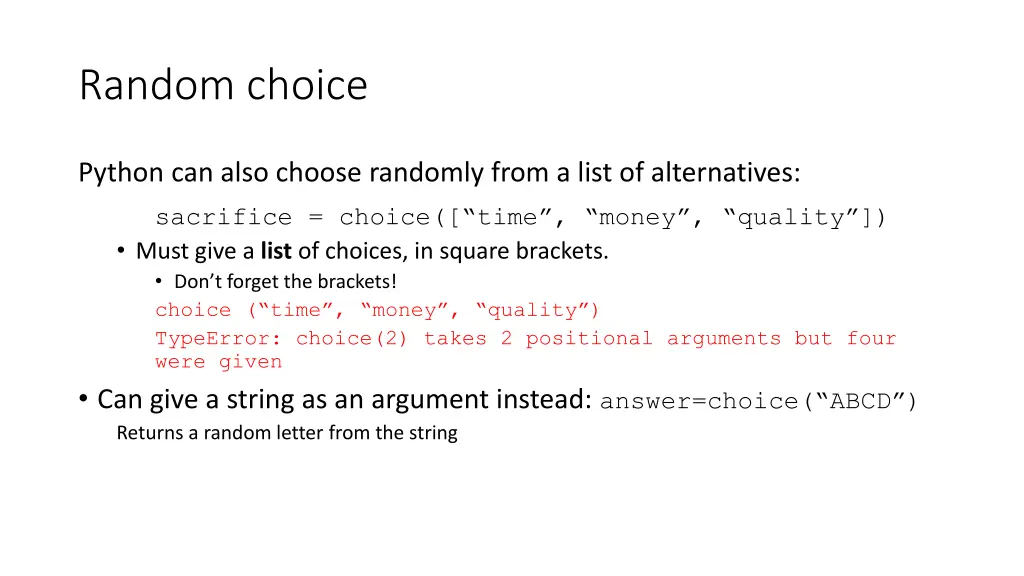 Random choice

Python can also choose randomly from a list of alternatives:

sacrifice = choice([“time”, “money”, “quality”])

• Must give a list of choices, in square brackets.

• Don’t forget the brackets!

choice (“time”, “money”, “quality”)
TypeError: choice(2) takes 2 positional arguments but four were given

• Can give a string as an argument instead: answer=choice(“ABCD”)

Returns a random letter from the string